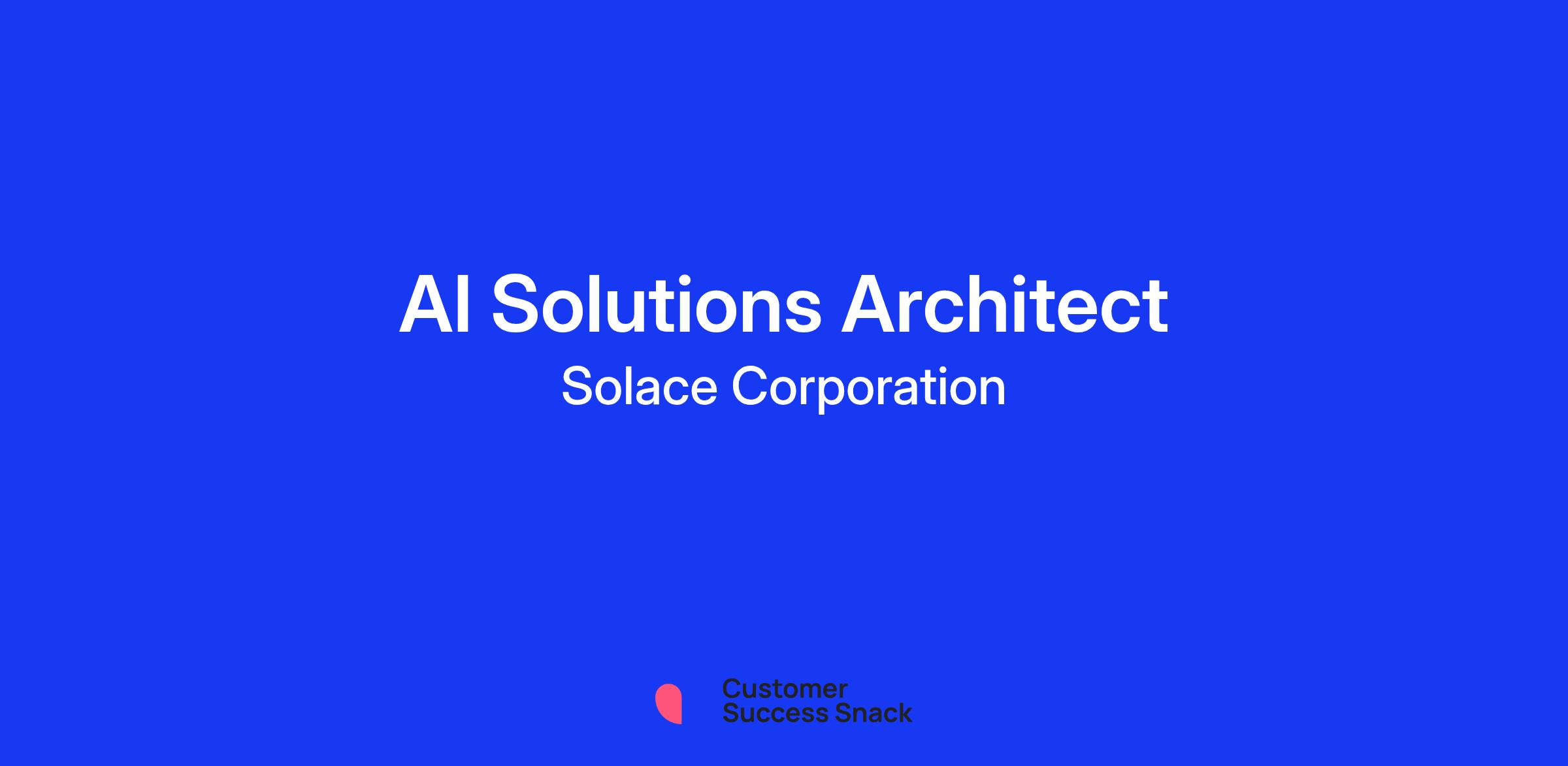 AI Solutions Architect

Solace Corporation

Customer
Success Snack